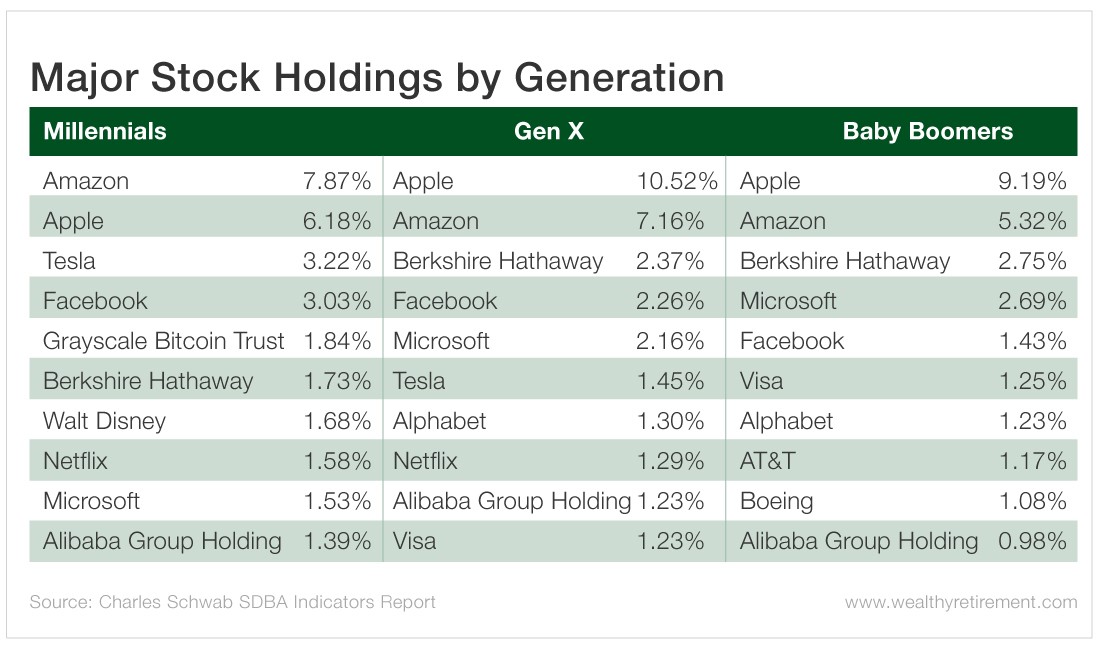 Major Stock Holdings by Generation

| Millennials | | Gen X | | Baby Boomers | |
|---|---|---|---|---|---|
| Amazon | 7.87% | Apple | 10.52% | Apple | 9.19% |
| Apple | 6.18% | Amazon | 7.16% | Amazon | 5.32% |
| Tesla | 3.22% | Berkshire Hathaway | 2.37% | Berkshire Hathaway | 2.75% |
| Facebook | 3.03% | Facebook | 2.26% | Microsoft | 2.69% |
| Grayscale Bitcoin Trust | 1.84% | Microsoft | 2.16% | Facebook | 1.43% |
| Berkshire Hathaway | 1.73% | Tesla | 1.45% | Visa | 1.25% |
| Walt Disney | 1.68% | Alphabet | 1.30% | Alphabet | 1.23% |
| Netflix | 1.58% | Netflix | 1.29% | AT&T | 1.17% |
| Microsoft | 1.53% | Alibaba Group Holding | 1.23% | Boeing | 1.08% |
| Alibaba Group Holding | 1.39% | Visa | 1.23% | Alibaba Group Holding | 0.98% |

Source: Charles Schwab SDBA Indicators Report

www.wealthyretirement.com